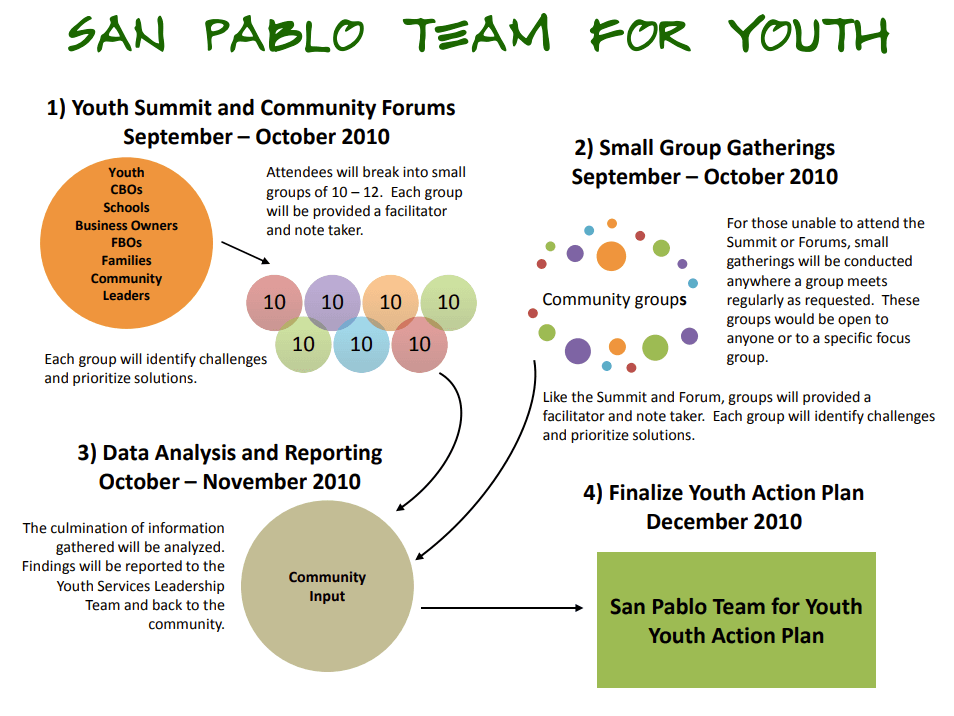 SAN PABLO TEAM FOR YOUTH

1) Youth Summit and Community Forums
September – October 2010

Youth
CBOs
Schools
Business Owners
FBOs
Families
Community
Leaders

Attendees will break into small groups of 10 – 12. Each group will be provided a facilitator and note taker.

10 10 10 10
10 10 10

Each group will identify challenges and prioritize solutions.

2) Small Group Gatherings
September – October 2010

Community groups

For those unable to attend the Summit or Forums, small gatherings will be conducted anywhere a group meets regularly as requested. These groups would be open to anyone or to a specific focus group.

Like the Summit and Forum, groups will provided a facilitator and note taker. Each group will identify challenges and prioritize solutions.

3) Data Analysis and Reporting
October – November 2010

The culmination of information gathered will be analyzed. Findings will be reported to the Youth Services Leadership Team and back to the community.

Community Input

4) Finalize Youth Action Plan
December 2010

San Pablo Team for Youth
Youth Action Plan